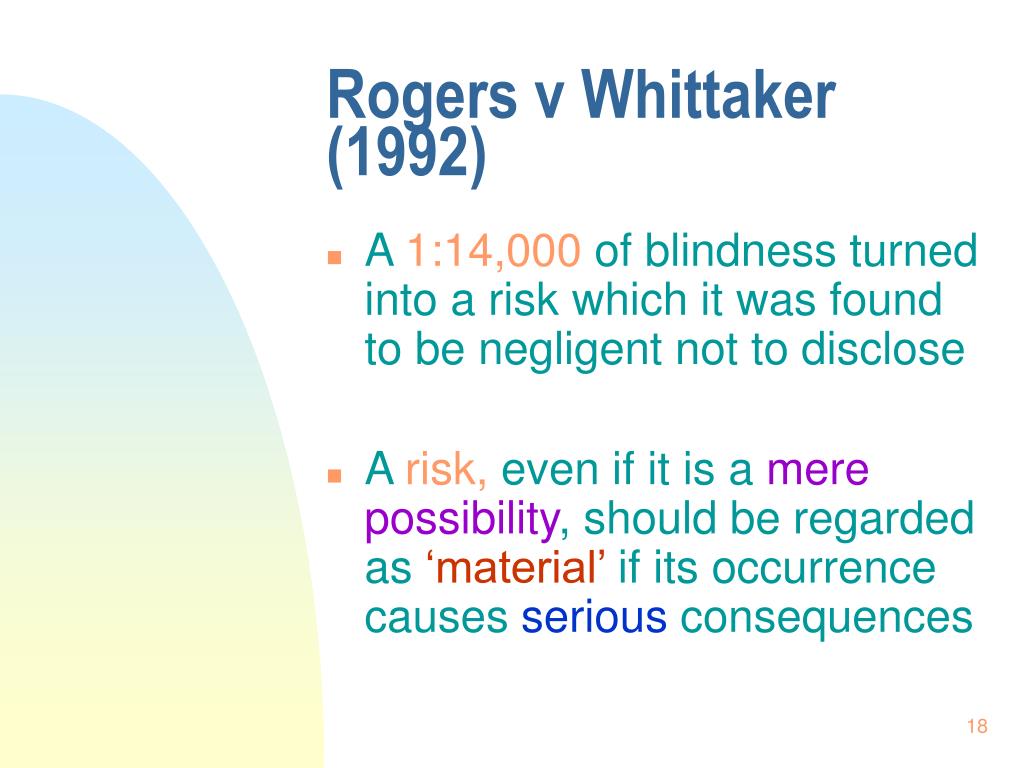 Rogers v Whittaker (1992)

- A 1:14,000 of blindness turned into a risk which it was found to be negligent not to disclose

- A risk, even if it is a mere possibility, should be regarded as ‘material’ if its occurrence causes serious consequences

18